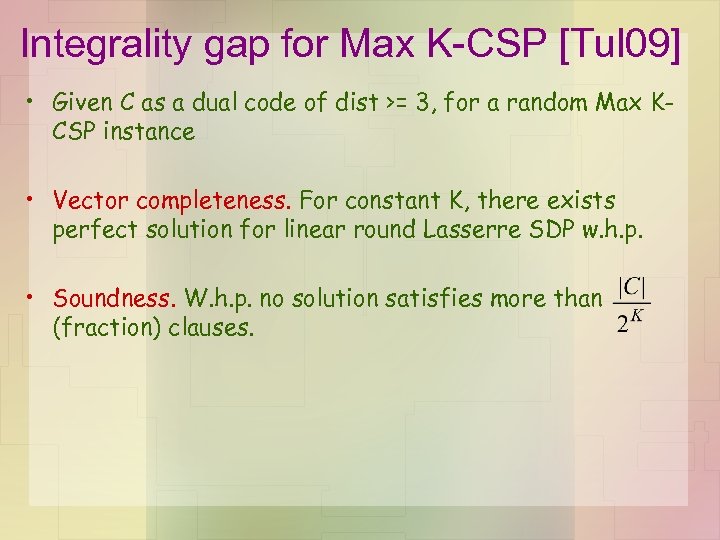 Integrality gap for Max K-CSP [Tul09]

• Given C as a dual code of dist >= 3, for a random Max K-CSP instance

• Vector completeness. For constant K, there exists perfect solution for linear round Lasserre SDP w.h.p.

• Soundness. W.h.p. no solution satisfies more than $\frac{|C|}{2^K}$ (fraction) clauses.